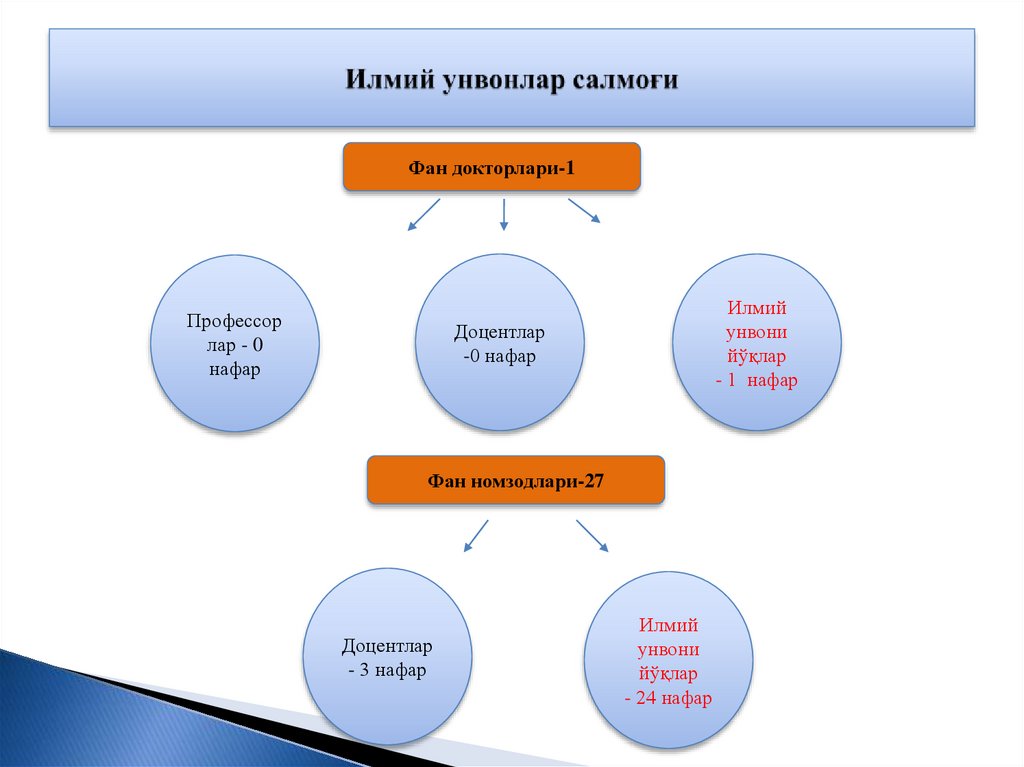 Илмий унвонлар салмоғи

Фан докторлари-1

Профессор лар - 0 нафар

Доцентлар -0 нафар

Илмий унвони йўқлар - 1 нафар

Фан номзодлари-27

Доцентлар - 3 нафар

Илмий унвони йўқлар - 24 нафар